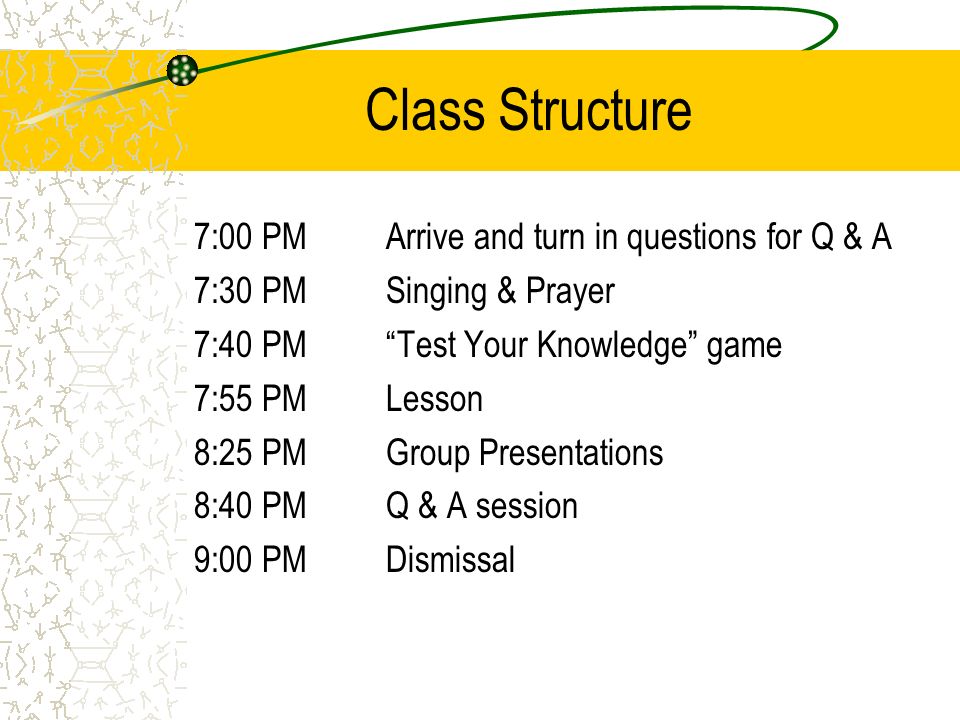 Class Structure

7:00 PM	Arrive and turn in questions for Q & A
7:30 PM	Singing & Prayer
7:40 PM	“Test Your Knowledge” game
7:55 PM	Lesson
8:25 PM	Group Presentations
8:40 PM	Q & A session
9:00 PM	Dismissal